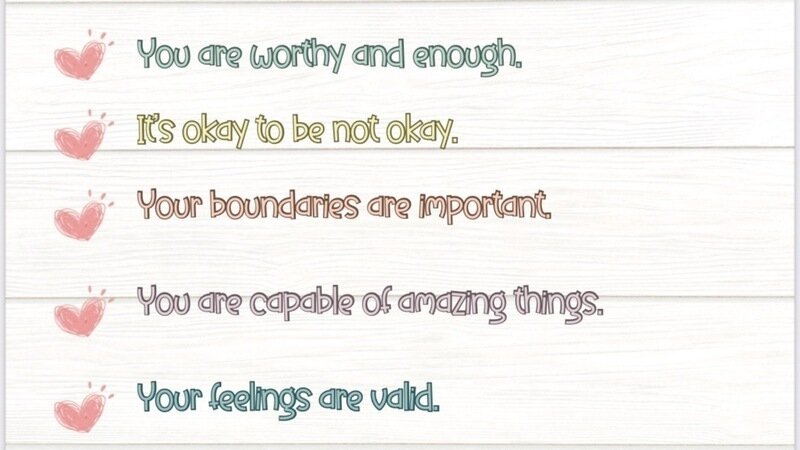 You are worthy and enough.

It's okay to be not okay.

Your boundaries are important.

You are capable of amazing things.

Your feelings are valid.